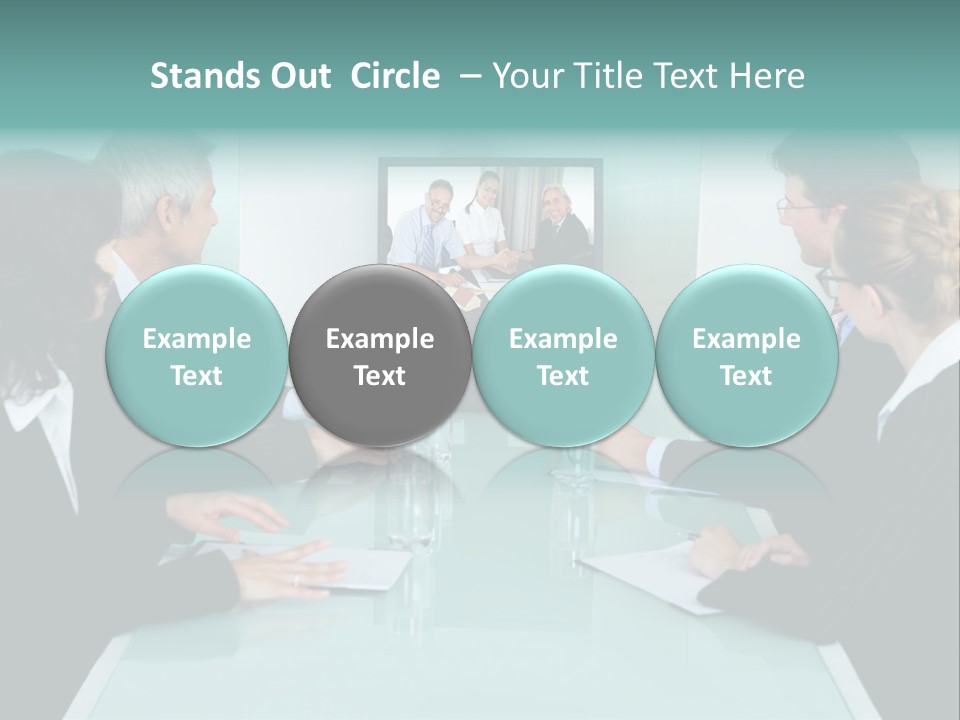 Stands Out Circle – Your Title Text Here

Example Text

Example Text

Example Text

Example Text